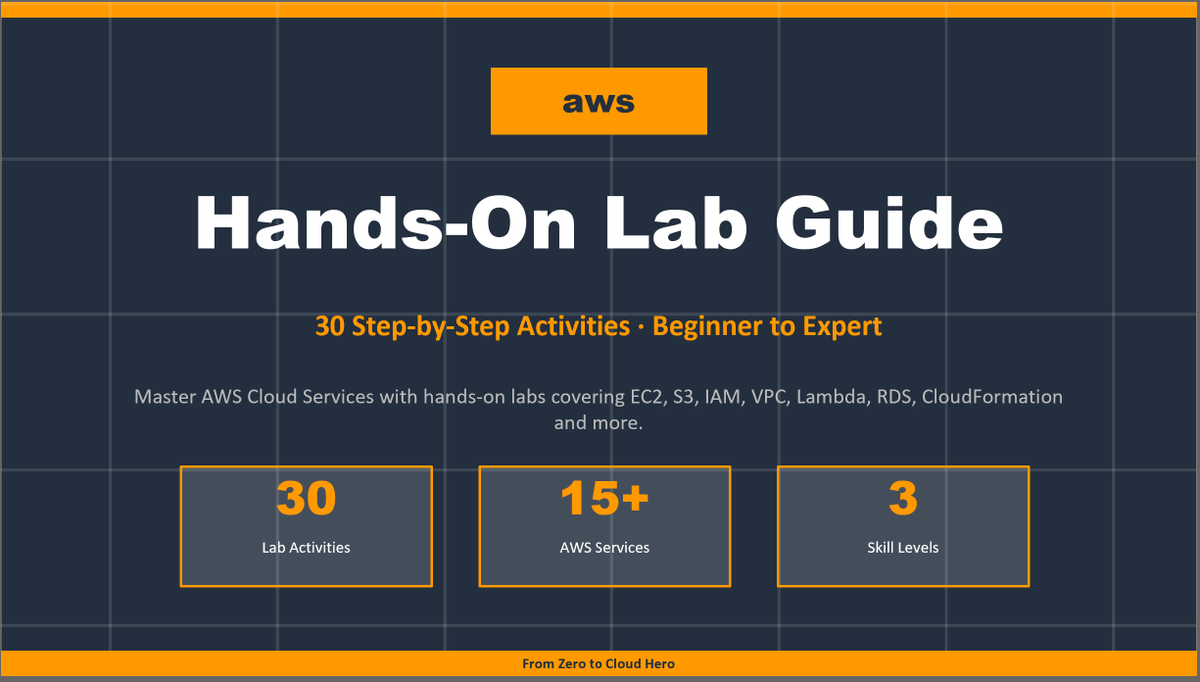 aws

Hands-On Lab Guide

30 Step-by-Step Activities · Beginner to Expert

Master AWS Cloud Services with hands-on labs covering EC2, S3, IAM, VPC, Lambda, RDS, CloudFormation and more.

30
Lab Activities

15+
AWS Services

3
Skill Levels

From Zero to Cloud Hero